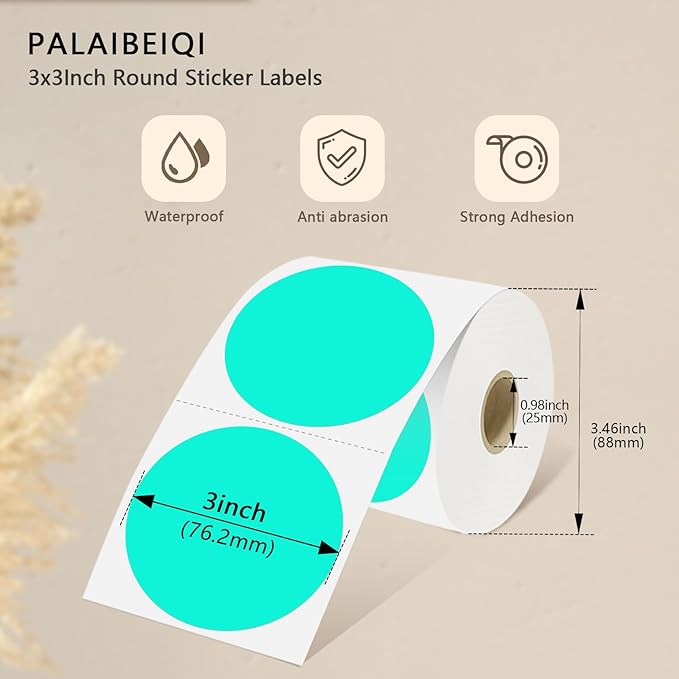 PALAIBEIQI
3x3Inch Round Sticker Labels

Waterproof
Anti abrasion
Strong Adhesion

3inch
(76.2mm)

0.98inch
(25mm)

3.46inch
(88mm)